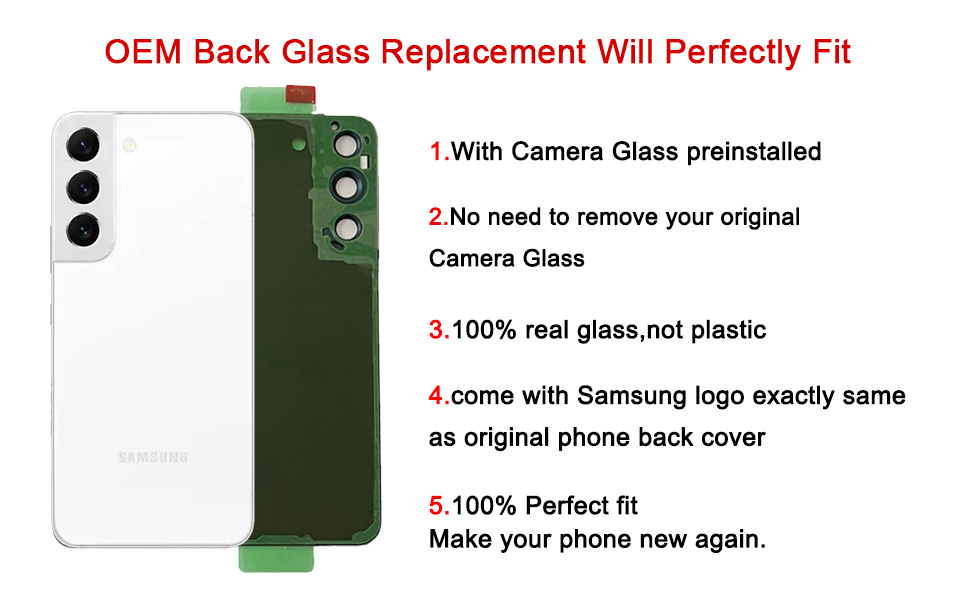 OEM Back Glass Replacement Will Perfectly Fit

SAMSUNG

1.With Camera Glass preinstalled

2.No need to remove your original Camera Glass

3.100% real glass,not plastic

4.come with Samsung logo exactly same as original phone back cover

5.100% Perfect fit
Make your phone new again.